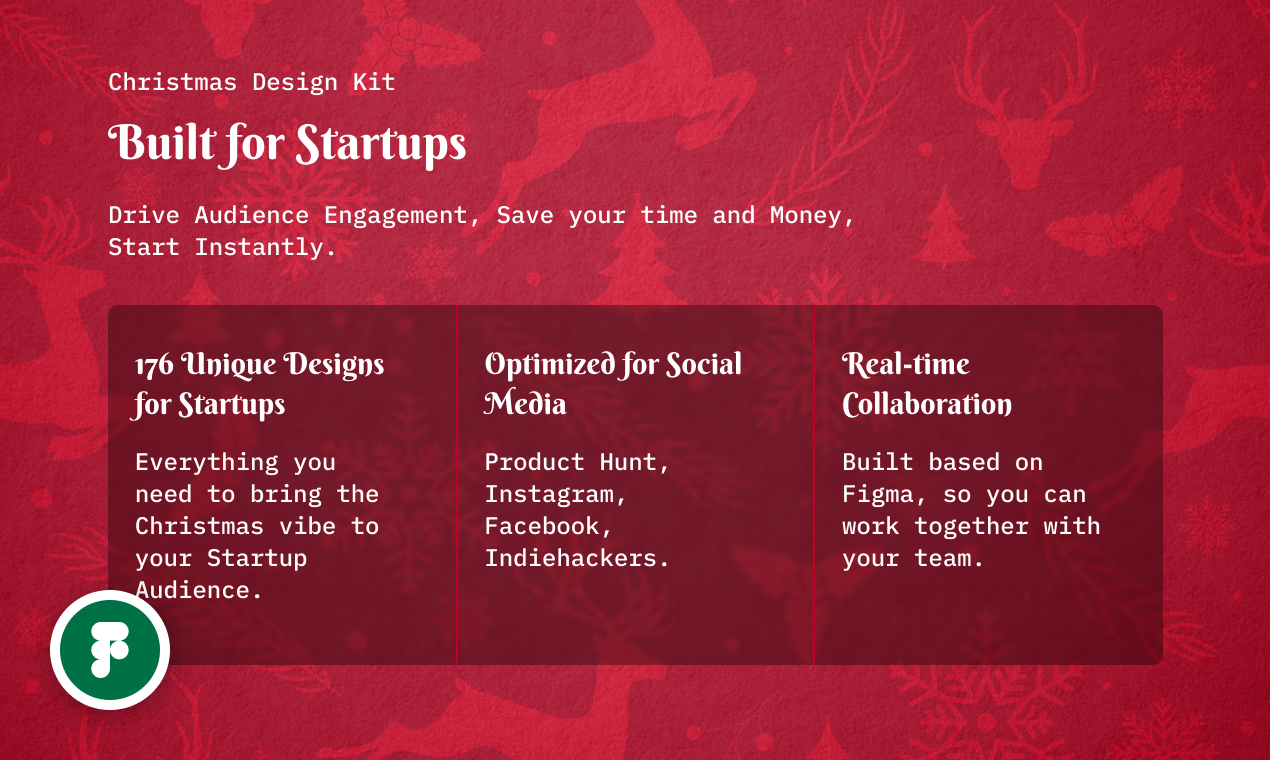 Christmas Design Kit

Built for Startups

Drive Audience Engagement, Save your time and Money, Start Instantly.

176 Unique Designs for Startups

Everything you need to bring the Christmas vibe to your Startup Audience.

Optimized for Social Media

Product Hunt, Instagram, Facebook, Indiehackers.

Real-time Collaboration

Built based on Figma, so you can work together with your team.